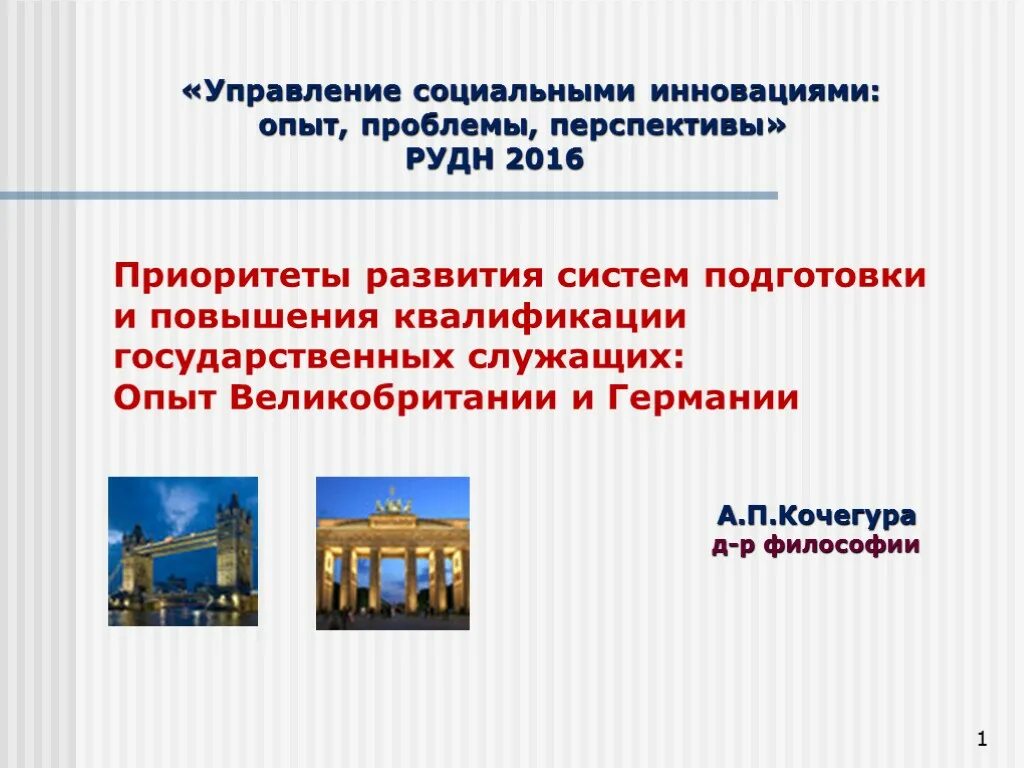 «Управление социальными инновациями: опыт, проблемы, перспективы»
РУДН 2016

Приоритеты развития систем подготовки и повышения квалификации государственных служащих:
Опыт Великобритании и Германии

А.П.Кочегура
д-р философии

1